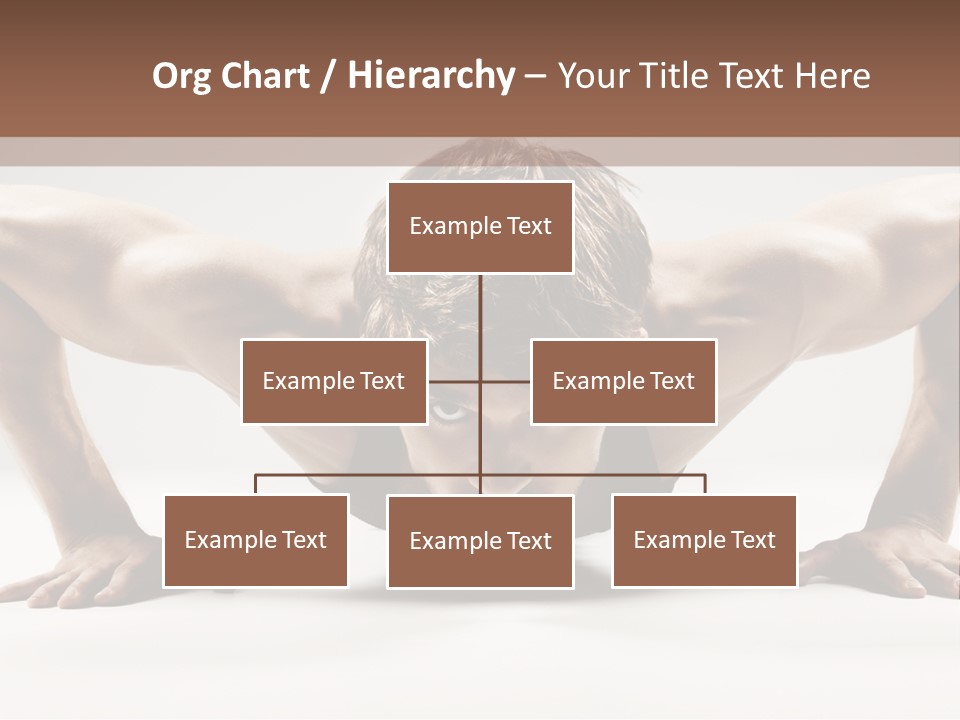 Org Chart / Hierarchy – Your Title Text Here

Example Text

Example Text

Example Text

Example Text

Example Text

Example Text